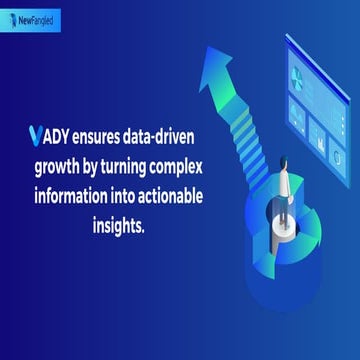 NewFangled

VADY ensures data-driven growth by turning complex information into actionable insights.